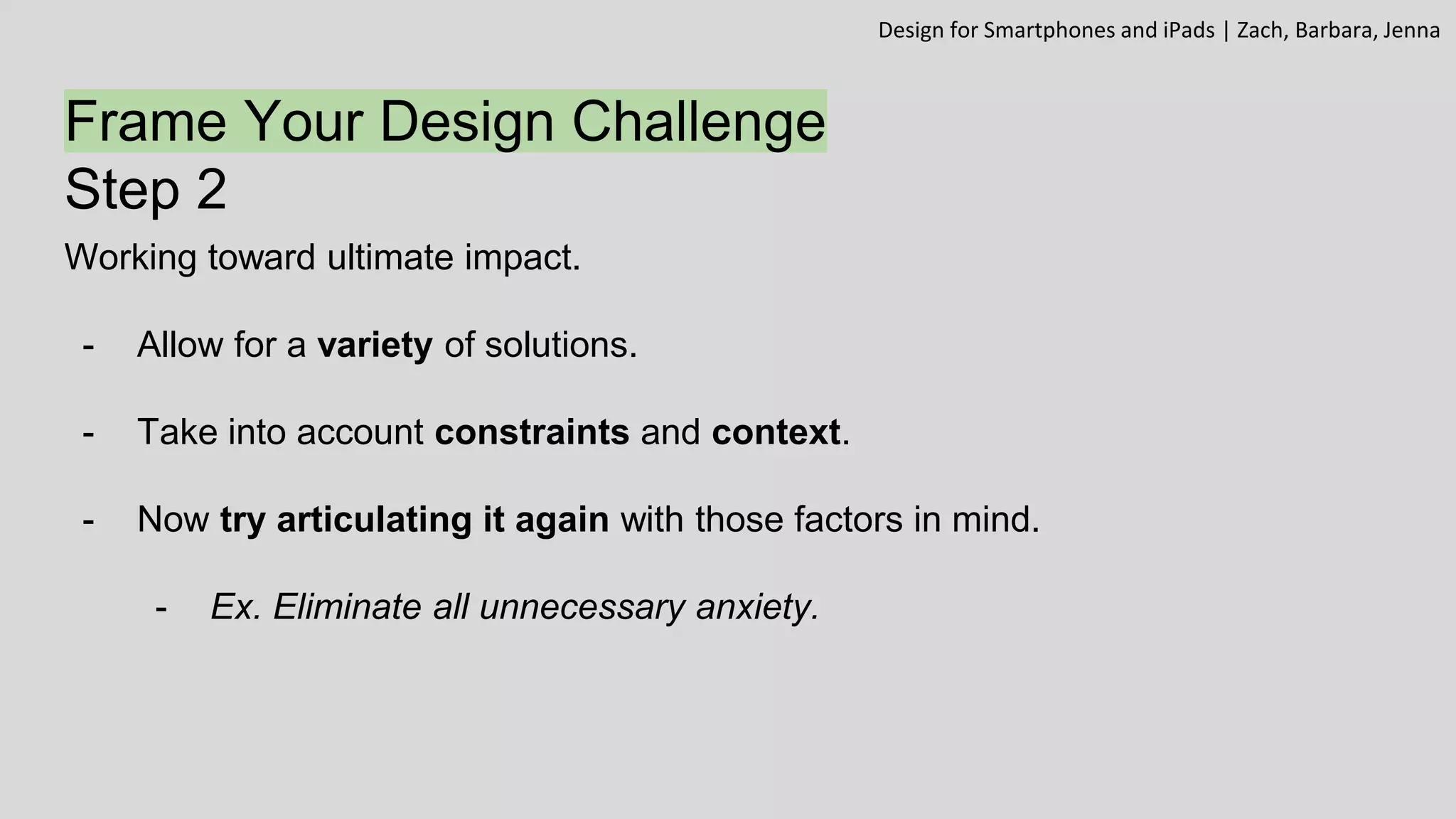 Design for Smartphones and iPads | Zach, Barbara, Jenna

Frame Your Design Challenge
Step 2

Working toward ultimate impact.

- Allow for a variety of solutions.

- Take into account constraints and context.

- Now try articulating it again with those factors in mind.

  - Ex. Eliminate all unnecessary anxiety.